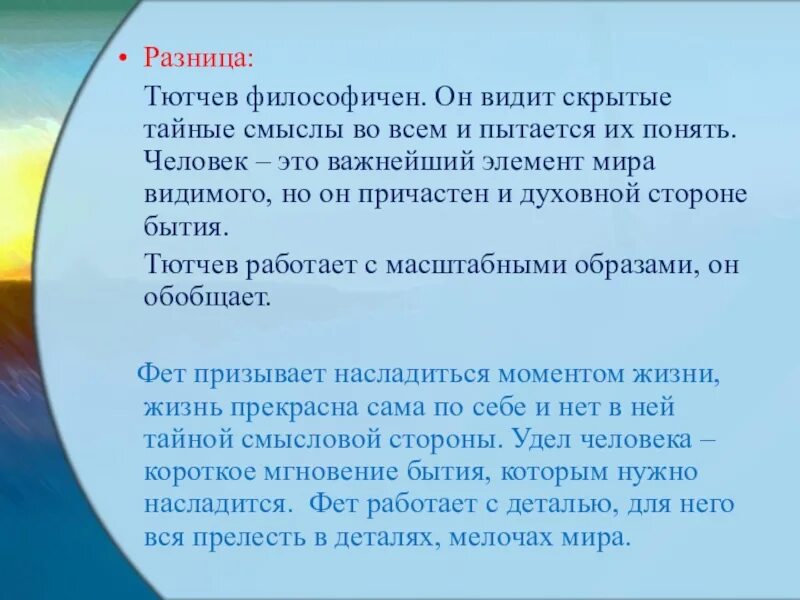 • Разница:

Тютчев философичен. Он видит скрытые тайные смыслы во всем и пытается их понять. Человек – это важнейший элемент мира видимого, но он причастен и духовной стороне бытия.

Тютчев работает с масштабными образами, он обобщает.

Фет призывает насладиться моментом жизни, жизнь прекрасна сама по себе и нет в ней тайной смысловой стороны. Удел человека – короткое мгновение бытия, которым нужно насладится. Фет работает с деталью, для него вся прелесть в деталях, мелочах мира.